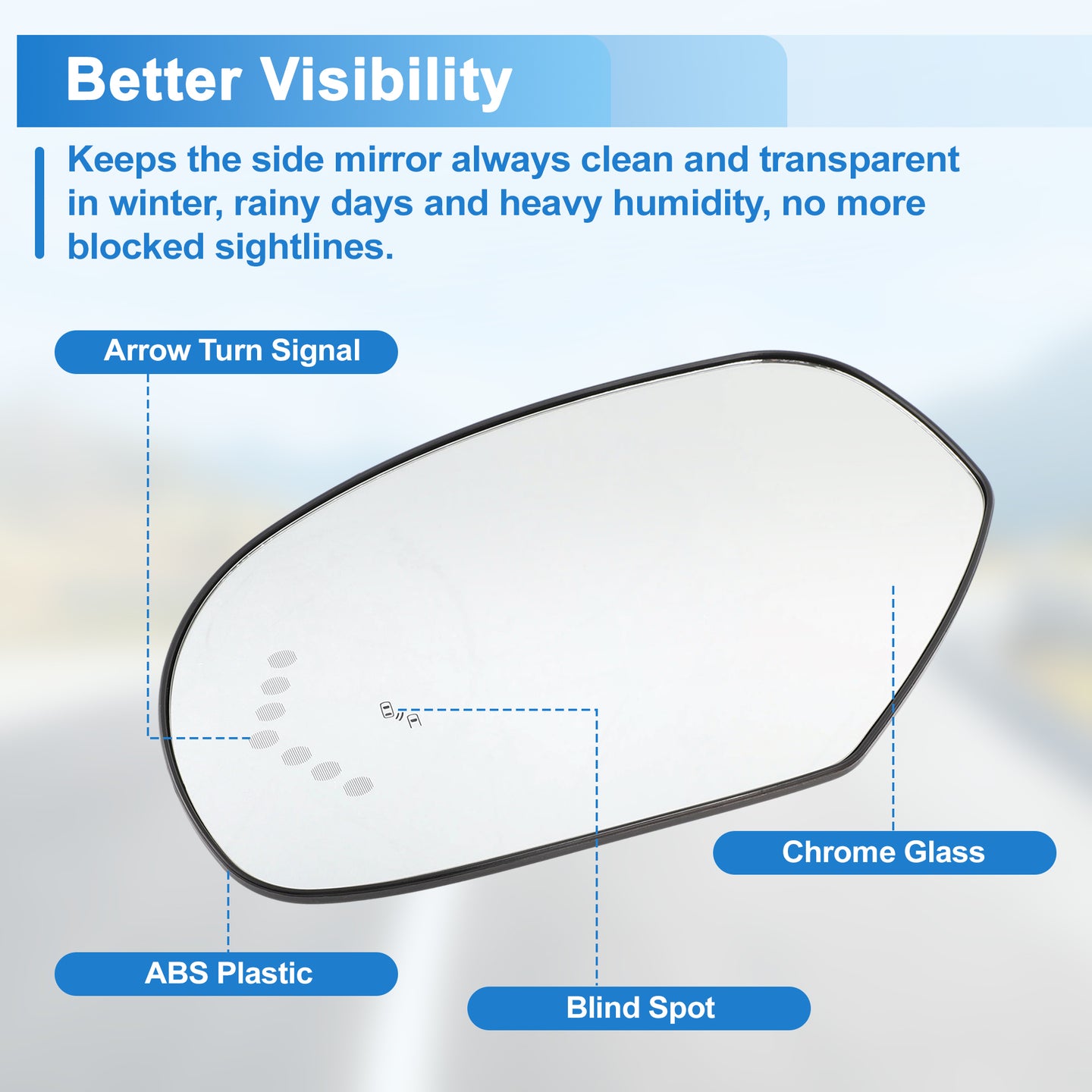 Better Visibility

Keeps the side mirror always clean and transparent in winter, rainy days and heavy humidity, no more blocked sightlines.

Arrow Turn Signal

Chrome Glass

ABS Plastic

Blind Spot